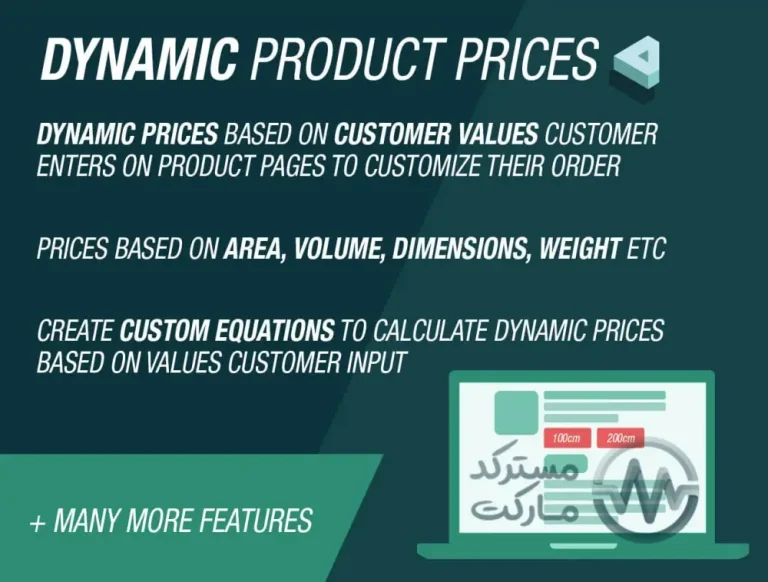 DYNAMIC PRODUCT PRICES

DYNAMIC PRICES BASED ON CUSTOMER VALUES CUSTOMER ENTERS ON PRODUCT PAGES TO CUSTOMIZE THEIR ORDER

PRICES BASED ON AREA, VOLUME, DIMENSIONS, WEIGHT ETC

CREATE CUSTOM EQUATIONS TO CALCULATE DYNAMIC PRICES BASED ON VALUES CUSTOMER INPUT

100cm 200cm

مسترکد مارکت

+ MANY MORE FEATURES